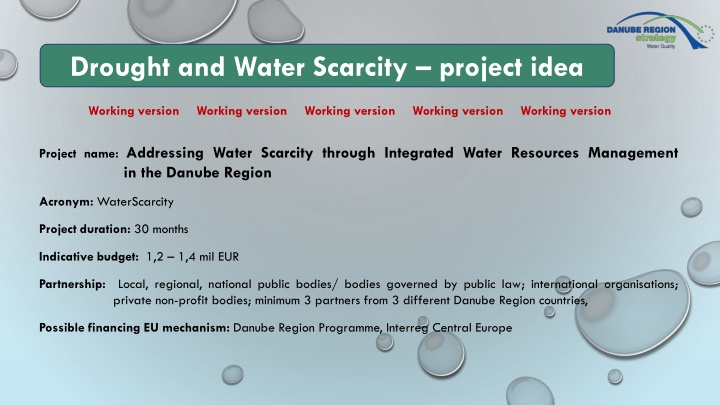 DANUBE REGION strategy Water Quality

Drought and Water Scarcity – project idea

Working version Working version Working version Working version Working version

Project name: Addressing Water Scarcity through Integrated Water Resources Management in the Danube Region

Acronym: WaterScarcity

Project duration: 30 months

Indicative budget: 1,2 – 1,4 mil EUR

Partnership: Local, regional, national public bodies/ bodies governed by public law; international organisations; private non-profit bodies; minimum 3 partners from 3 different Danube Region countries,

Possible financing EU mechanism: Danube Region Programme, Interreg Central Europe